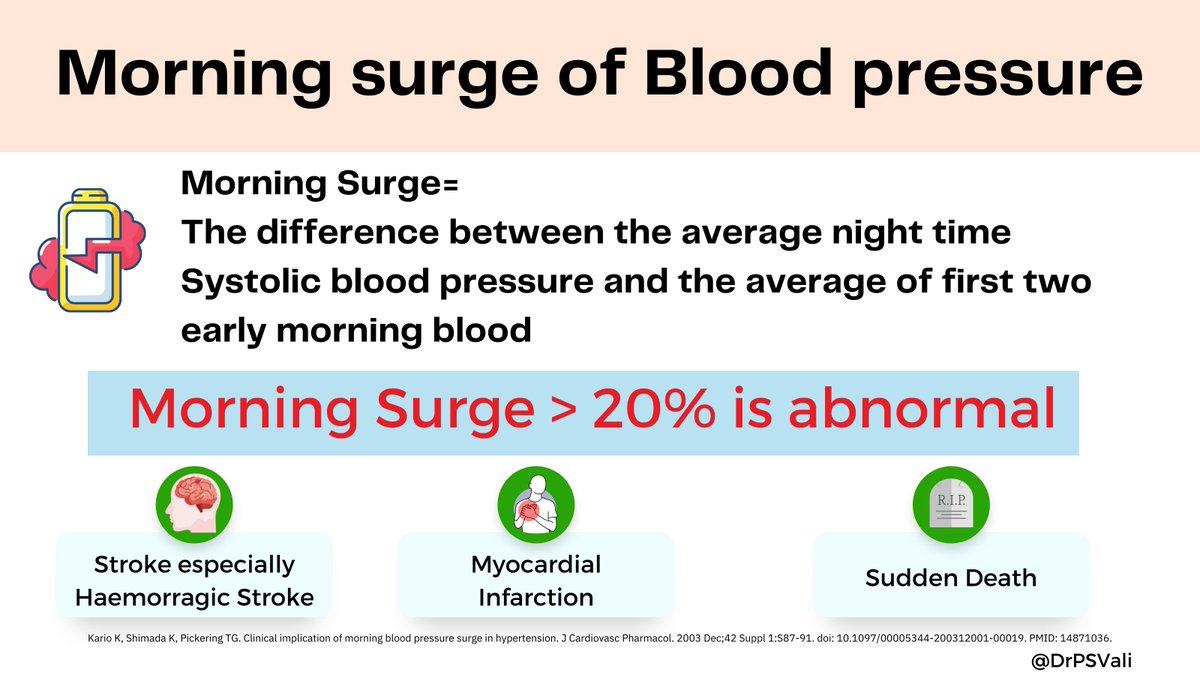 Morning surge of Blood pressure

Morning Surge=
The difference between the average night time Systolic blood pressure and the average of first two early morning blood

Morning Surge > 20% is abnormal

R.I.P.

Stroke especially Haemorragic Stroke

Myocardial Infarction

Sudden Death

Kario K, Shimada K, Pickering TG. Clinical implication of morning blood pressure surge in hypertension. J Cardiovasc Pharmacol. 2003 Dec;42 Suppl 1:S87-91. doi: 10.1097/00005344-200312001-00019. PMID: 14871036.

@DrPSVali